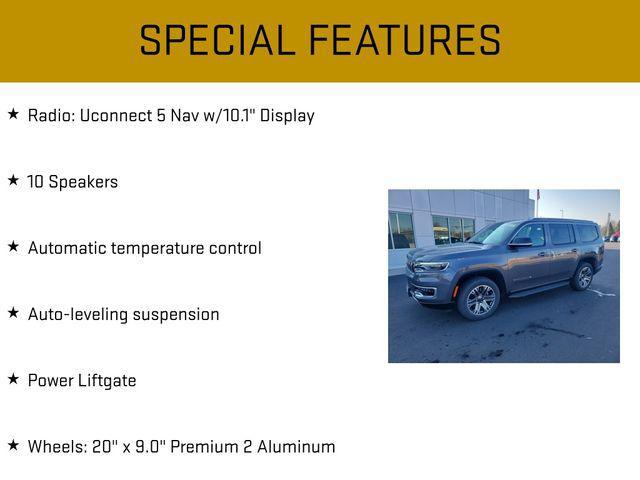 SPECIAL FEATURES

★ Radio: Uconnect 5 Nav w/10.1" Display

★ 10 Speakers

★ Automatic temperature control

★ Auto-leveling suspension

★ Power Liftgate

★ Wheels: 20" x 9.0" Premium 2 Aluminum